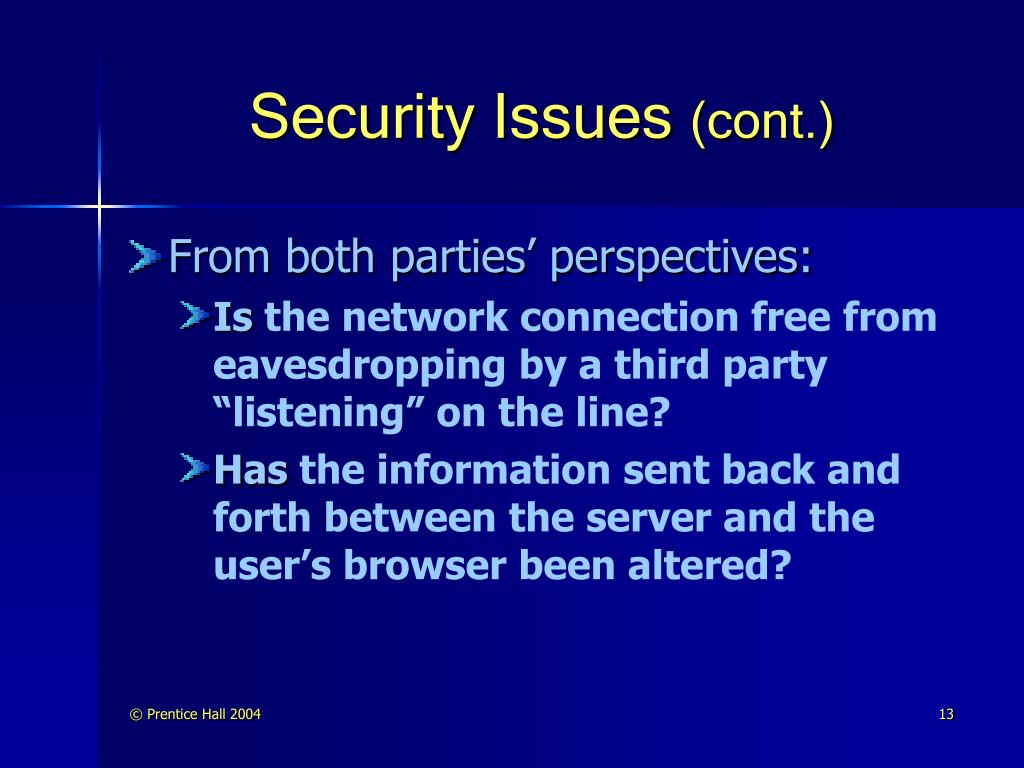 Security Issues (cont.)

From both parties’ perspectives:

Is the network connection free from eavesdropping by a third party “listening” on the line?

Has the information sent back and forth between the server and the user’s browser been altered?

© Prentice Hall 2004

13